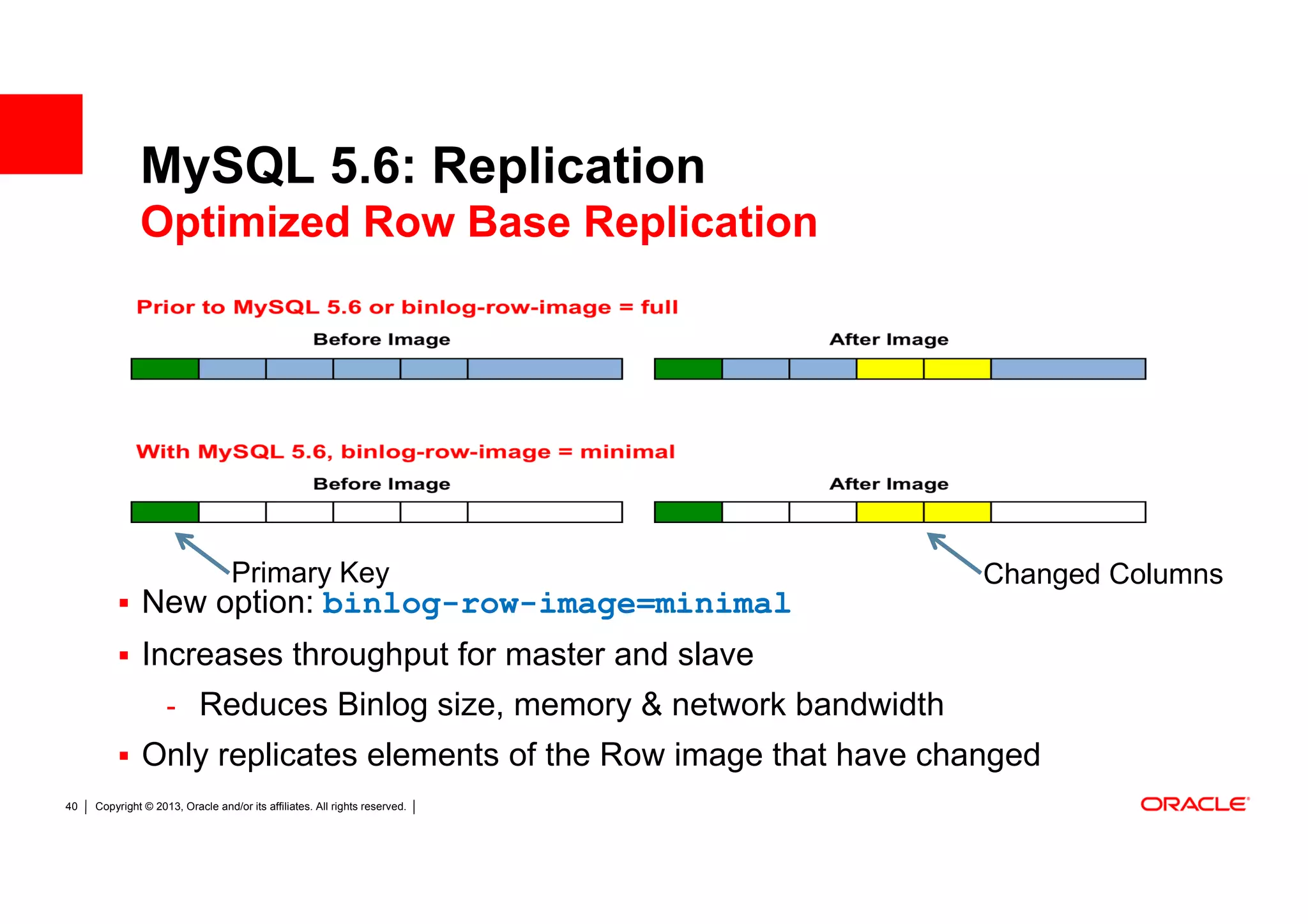 MySQL 5.6: Replication
Optimized Row Base Replication

Prior to MySQL 5.6 or binlog-row-image = full

Before Image

After Image

With MySQL 5.6, binlog-row-image = minimal

Before Image

After Image

Primary Key

Changed Columns

▪ New option: binlog-row-image=minimal

▪ Increases throughput for master and slave

- Reduces Binlog size, memory & network bandwidth

▪ Only replicates elements of the Row image that have changed

40 | Copyright © 2013, Oracle and/or its affiliates. All rights reserved. |

ORACLE